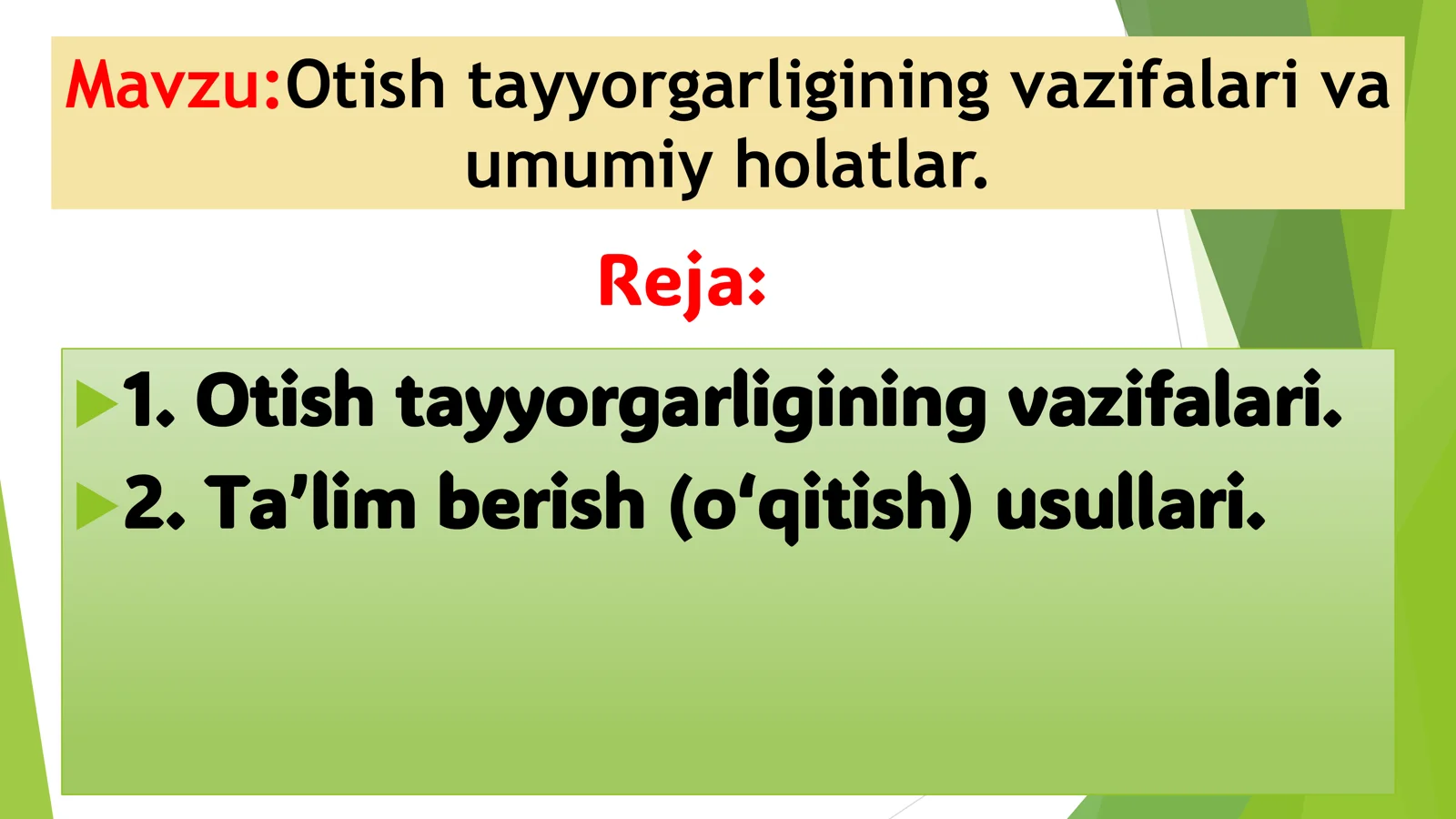 Mavzu:Otish tayyorgarligining vazifalari va umumiy holatlar.

Reja:

1. Otish tayyorgarligining vazifalari.
2. Ta’lim berish (o‘qitish) usullari.